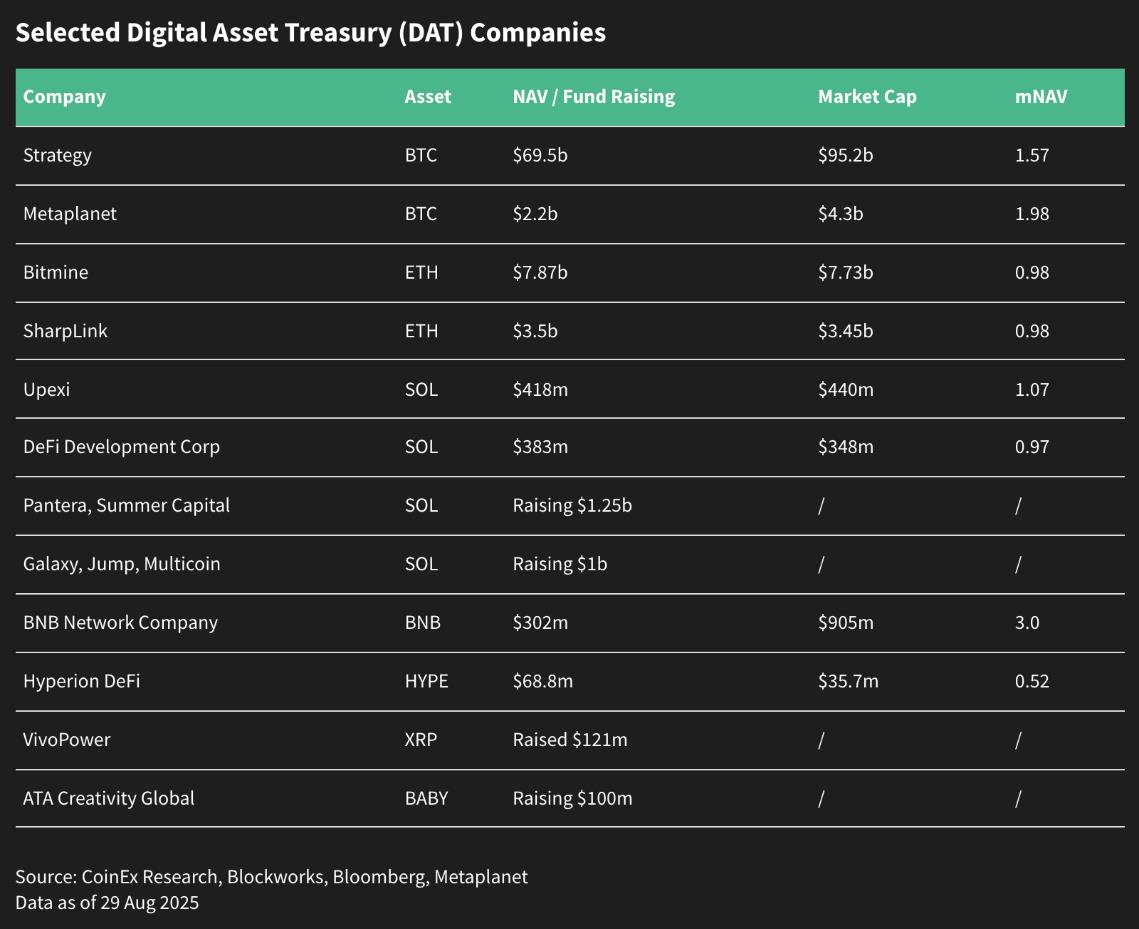 Selected Digital Asset Treasury (DAT) Companies

| Company | Asset | NAV / Fund Raising | Market Cap | mNAV |
|---|---|---|---|---|
| Strategy | BTC | \$69.5b | \$95.2b | 1.57 |
| Metaplanet | BTC | \$2.2b | \$4.3b | 1.98 |
| Bitmine | ETH | \$7.87b | \$7.73b | 0.98 |
| SharpLink | ETH | \$3.5b | \$3.45b | 0.98 |
| Upexi | SOL | \$418m | \$440m | 1.07 |
| DeFi Development Corp | SOL | \$383m | \$348m | 0.97 |
| Pantera, Summer Capital | SOL | Raising \$1.25b | / | / |
| Galaxy, Jump, Multicoin | SOL | Raising \$1b | / | / |
| BNB Network Company | BNB | \$302m | \$905m | 3.0 |
| Hyperion DeFi | HYPE | \$68.8m | \$35.7m | 0.52 |
| VivoPower | XRP | Raised \$121m | / | / |
| ATA Creativity Global | BABY | Raising \$100m | / | / |

Source: CoinEx Research, Blockworks, Bloomberg, Metaplanet
Data as of 29 Aug 2025